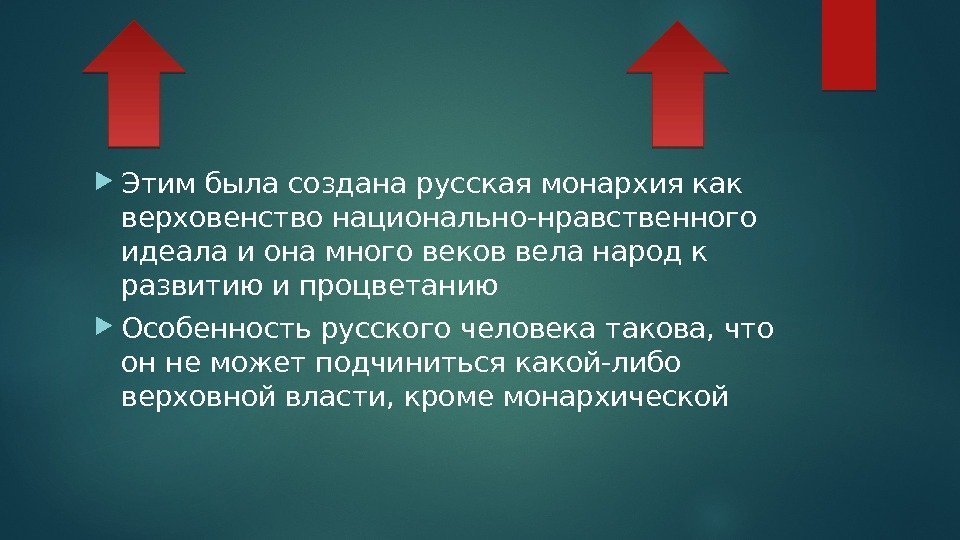 Этим была создана русская монархия как верховенство национально-нравственного идеала и она много веков вела народ к развитию и процветанию

Особенность русского человека такова, что он не может подчиниться какой-либо верховной власти, кроме монархической